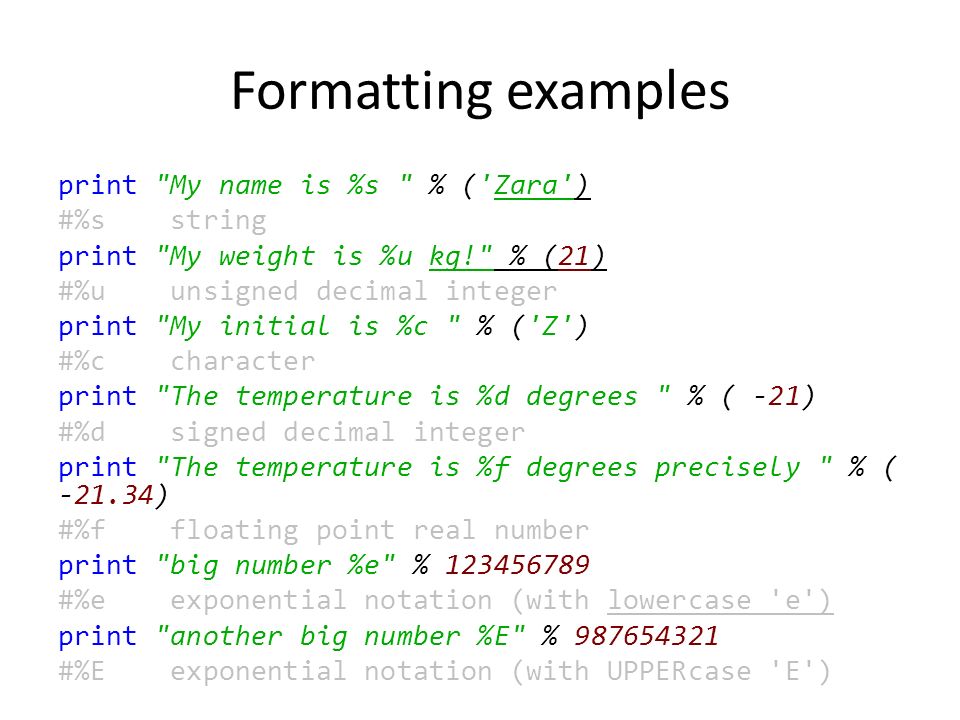 Formatting examples

print "My name is %s " % ('Zara')
#%s string
print "My weight is %u kg!" % (21)
#%u unsigned decimal integer
print "My initial is %c " % ('Z')
#%c character
print "The temperature is %d degrees " % ( -21)
#%d signed decimal integer
print "The temperature is %f degrees precisely " % ( -21.34)
#%f floating point real number
print "big number %e" % 123456789
#%e exponential notation (with lowercase 'e')
print "another big number %E" % 987654321
#%E exponential notation (with UPPERcase 'E')